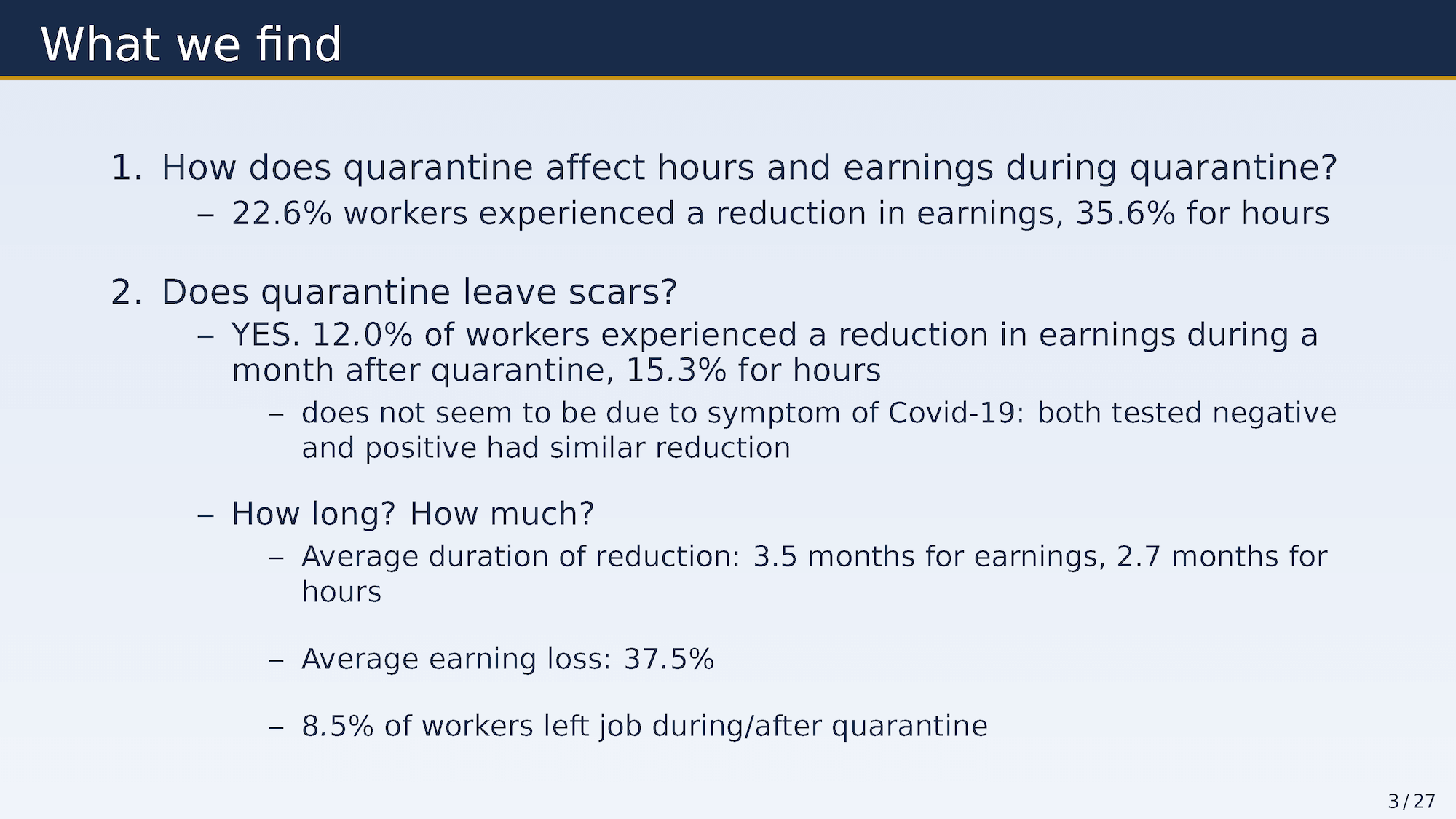 What we find

1. How does quarantine affect hours and earnings during quarantine?
– 22.6% workers experienced a reduction in earnings, 35.6% for hours

2. Does quarantine leave scars?
– YES. 12.0% of workers experienced a reduction in earnings during a month after quarantine, 15.3% for hours
– does not seem to be due to symptom of Covid-19: both tested negative and positive had similar reduction

– How long? How much?
– Average duration of reduction: 3.5 months for earnings, 2.7 months for hours

– Average earning loss: 37.5%

– 8.5% of workers left job during/after quarantine

3 / 27